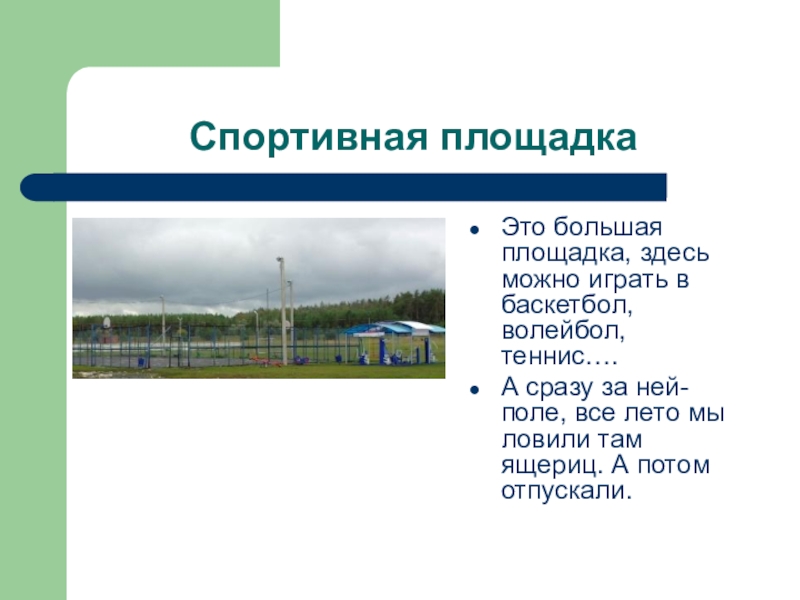 Спортивная площадка

- Это большая площадка, здесь можно играть в баскетбол, волейбол, теннис….
- А сразу за ней- поле, все лето мы ловили там ящериц. А потом отпускали.